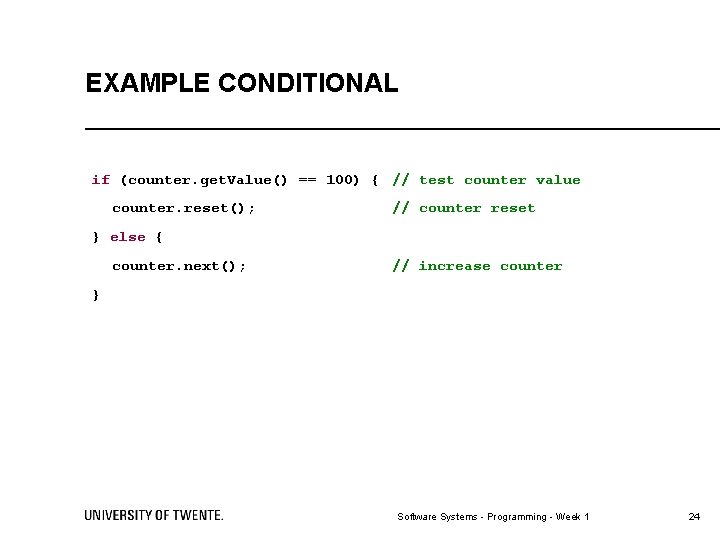 EXAMPLE CONDITIONAL

if (counter.getValue() == 100) { // test counter value
  counter.reset();               // counter reset
} else {
  counter.next();                // increase counter
}

UNIVERSITY OF TWENTE.

Software Systems - Programming - Week 1

24